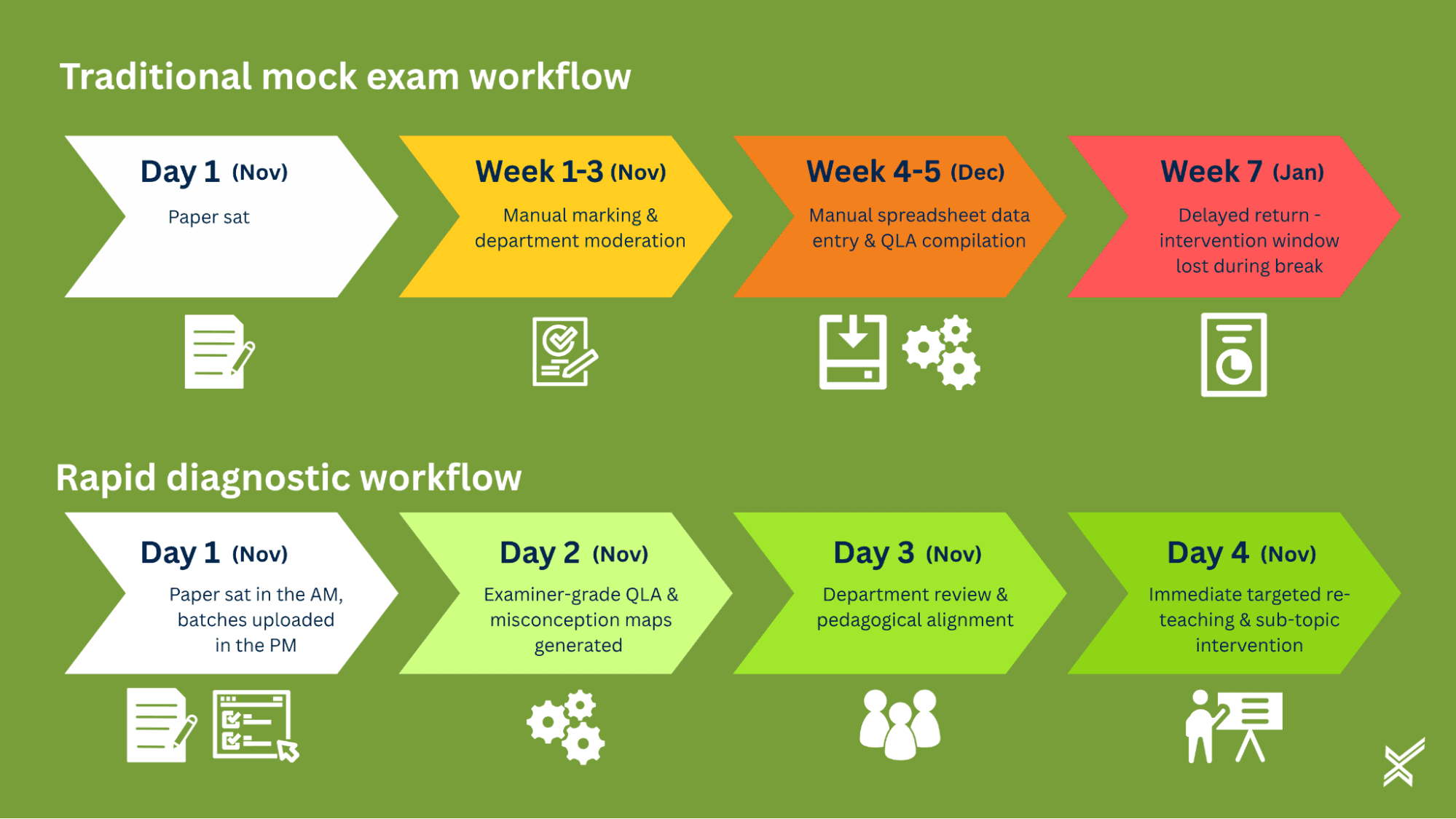 Traditional mock exam workflow

Day 1 (Nov)
Paper sat

Week 1-3 (Nov)
Manual marking & department moderation

Week 4-5 (Dec)
Manual spreadsheet data entry & QLA compilation

Week 7 (Jan)
Delayed return - intervention window lost during break

Rapid diagnostic workflow

Day 1 (Nov)
Paper sat in the AM, batches uploaded in the PM

Day 2 (Nov)
Examiner-grade QLA & misconception maps generated

Day 3 (Nov)
Department review & pedagogical alignment

Day 4 (Nov)
Immediate targeted re-teaching & sub-topic intervention